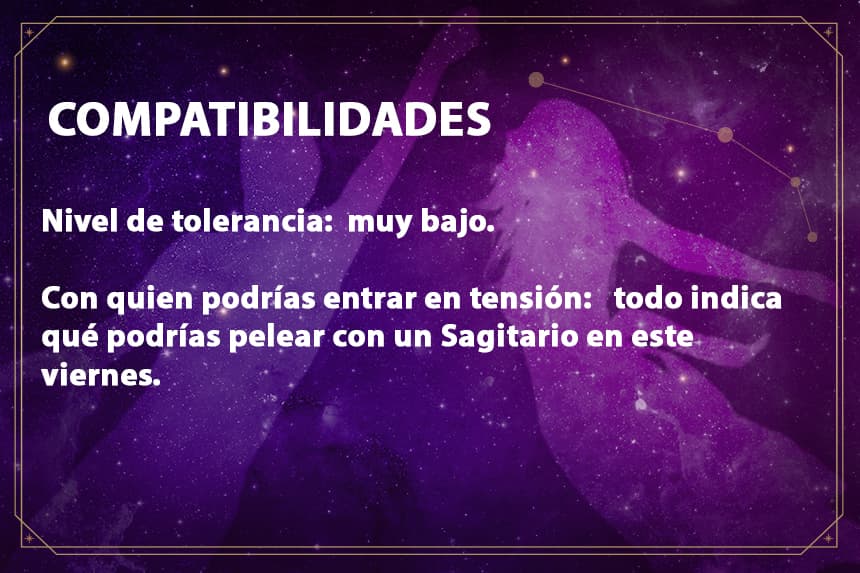 COMPATIBILIDADES

Nivel de tolerancia: muy bajo.

Con quien podrías entrar en tensión: todo indica qué podrías pelear con un Sagitario en este viernes.